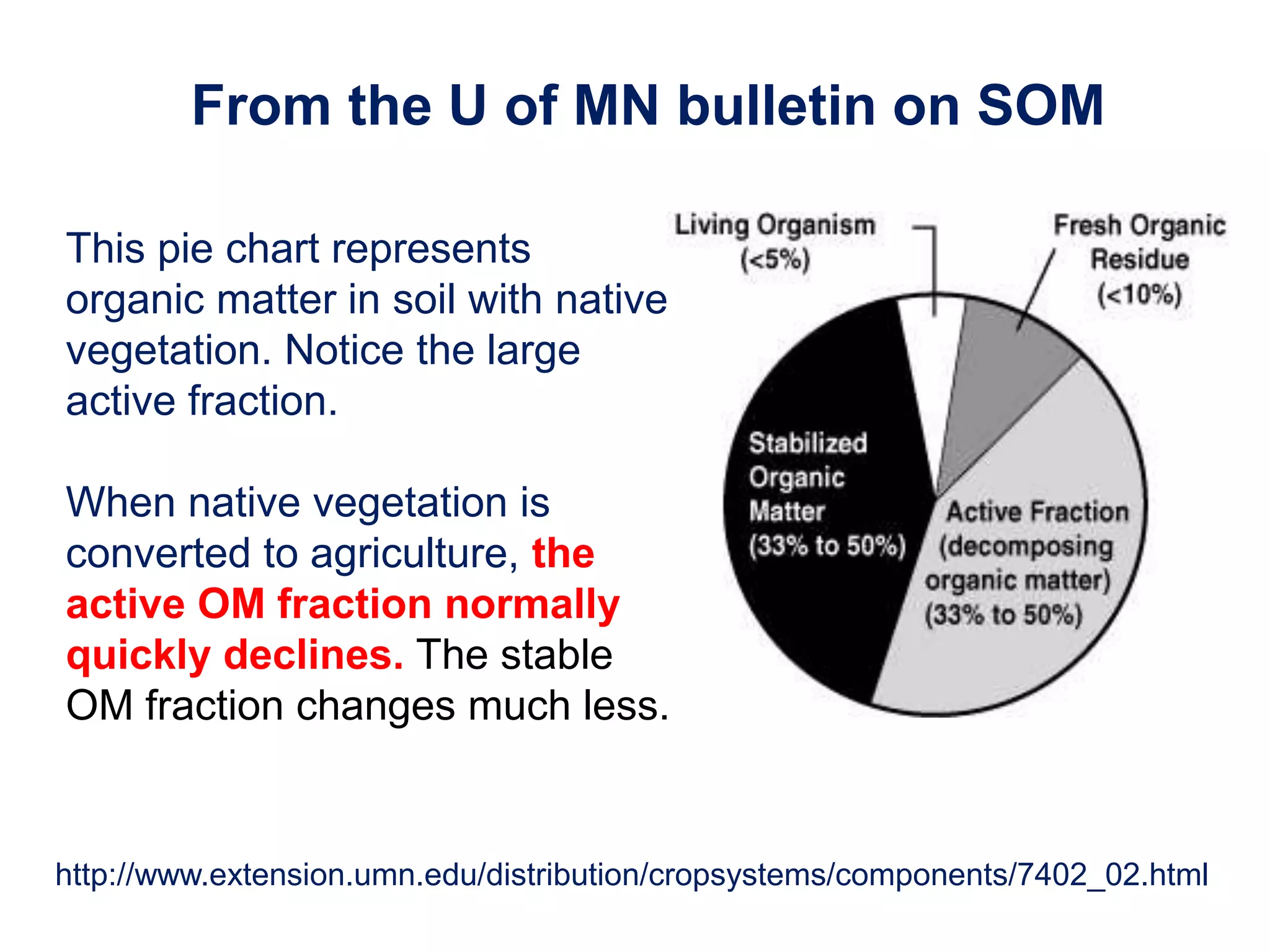 From the U of MN bulletin on SOM

This pie chart represents organic matter in soil with native vegetation. Notice the large active fraction.

When native vegetation is converted to agriculture, the active OM fraction normally quickly declines. The stable OM fraction changes much less.

Living Organism (<5%)

Fresh Organic Residue (<10%)

Stabilized Organic Matter (33% to 50%)

Active Fraction (decomposing organic matter) (33% to 50%)

http://www.extension.umn.edu/distribution/cropsystems/components/7402_02.html